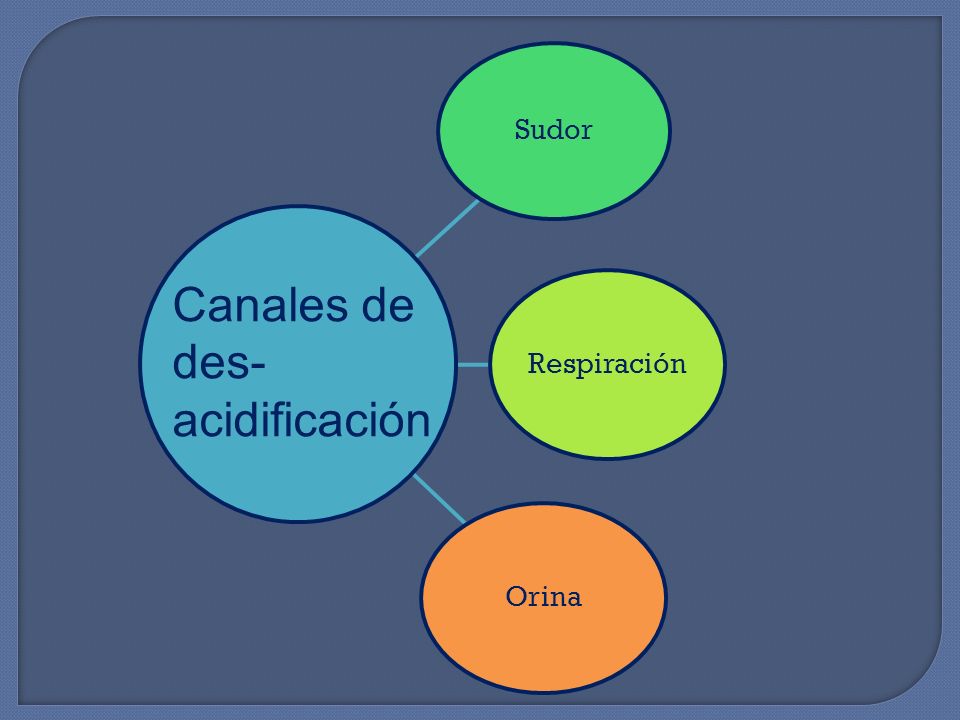 Canales de des-acidificación

Sudor

Respiración

Orina